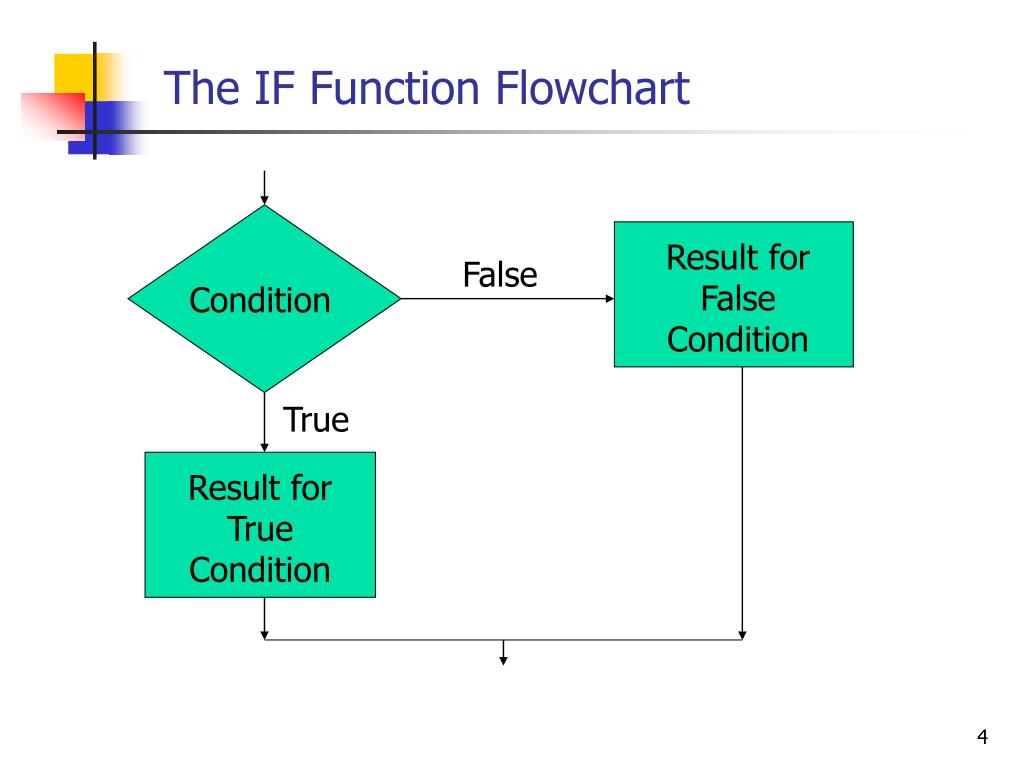 The IF Function Flowchart

Condition

False

Result for False Condition

True

Result for True Condition

4